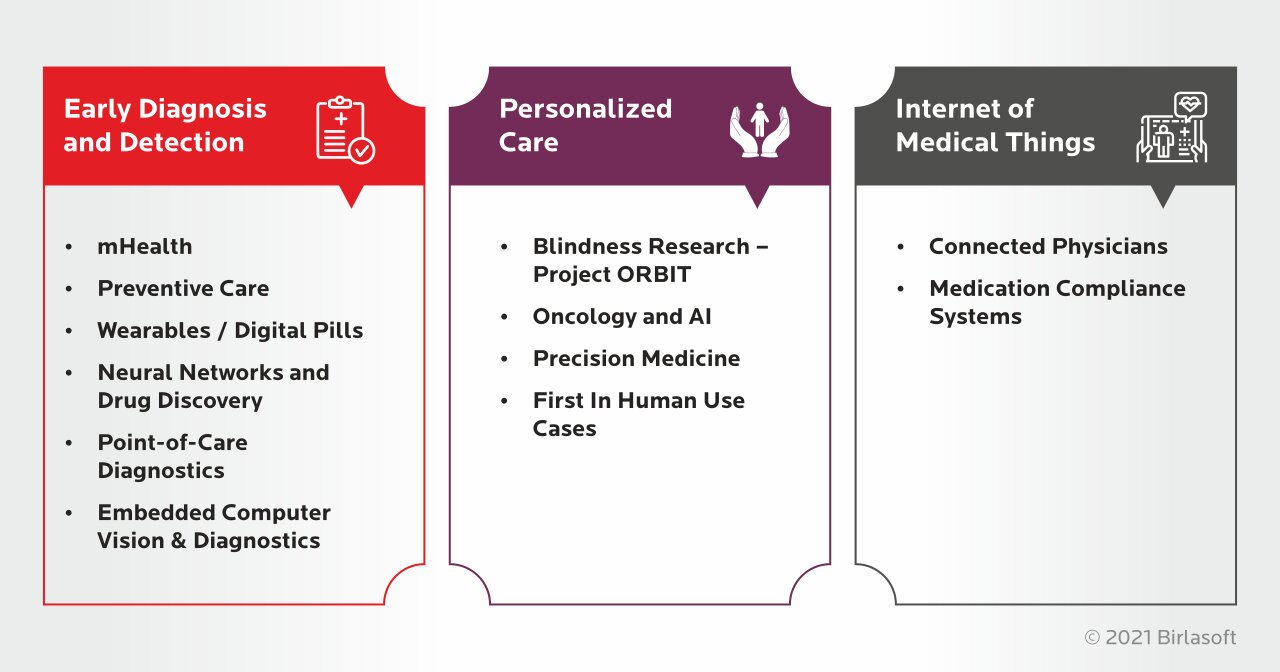 Early Diagnosis and Detection

- mHealth
- Preventive Care
- Wearables / Digital Pills
- Neural Networks and Drug Discovery
- Point-of-Care Diagnostics
- Embedded Computer Vision & Diagnostics

Personalized Care

- Blindness Research – Project ORBIT
- Oncology and AI
- Precision Medicine
- First In Human Use Cases

Internet of Medical Things

- Connected Physicians
- Medication Compliance Systems

© 2021 Birlasoft